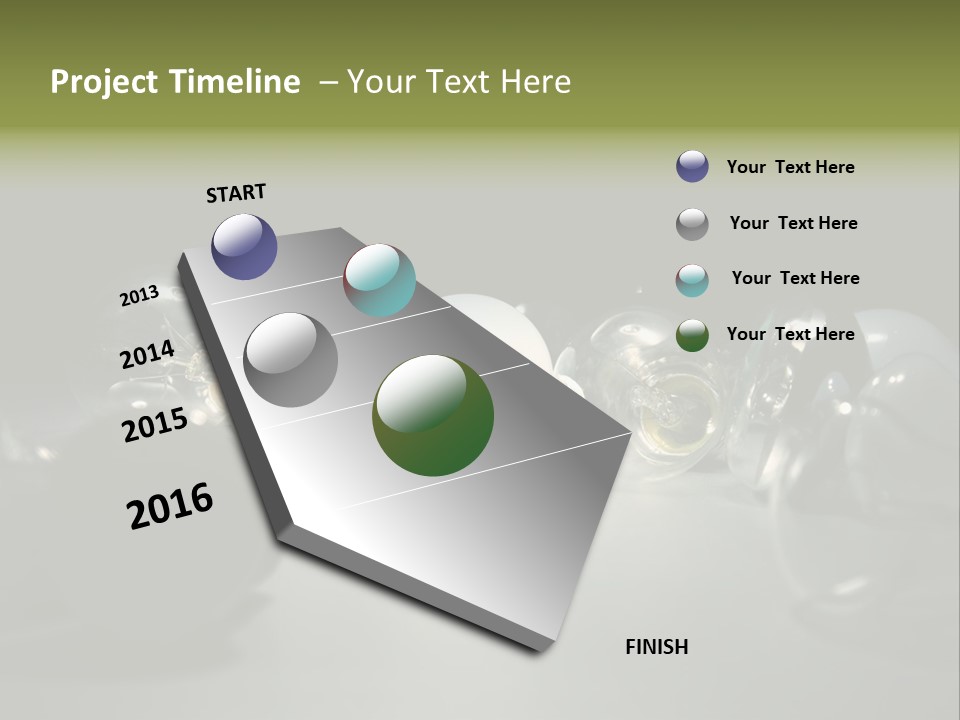 Project Timeline – Your Text Here

START

2013

2014

2015

2016

FINISH

Your Text Here

Your Text Here

Your Text Here

Your Text Here